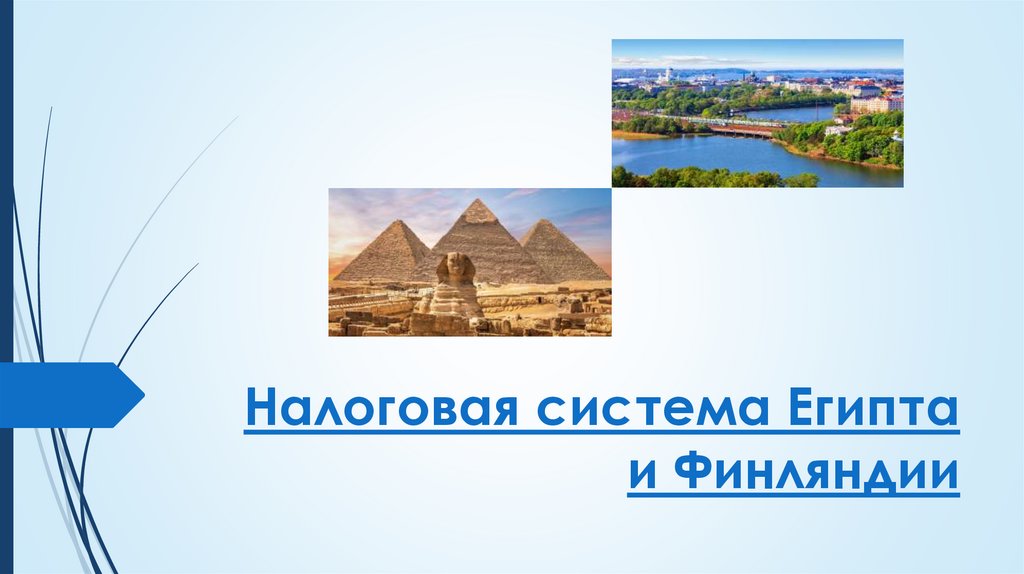 Налоговая система Египта и Финляндии